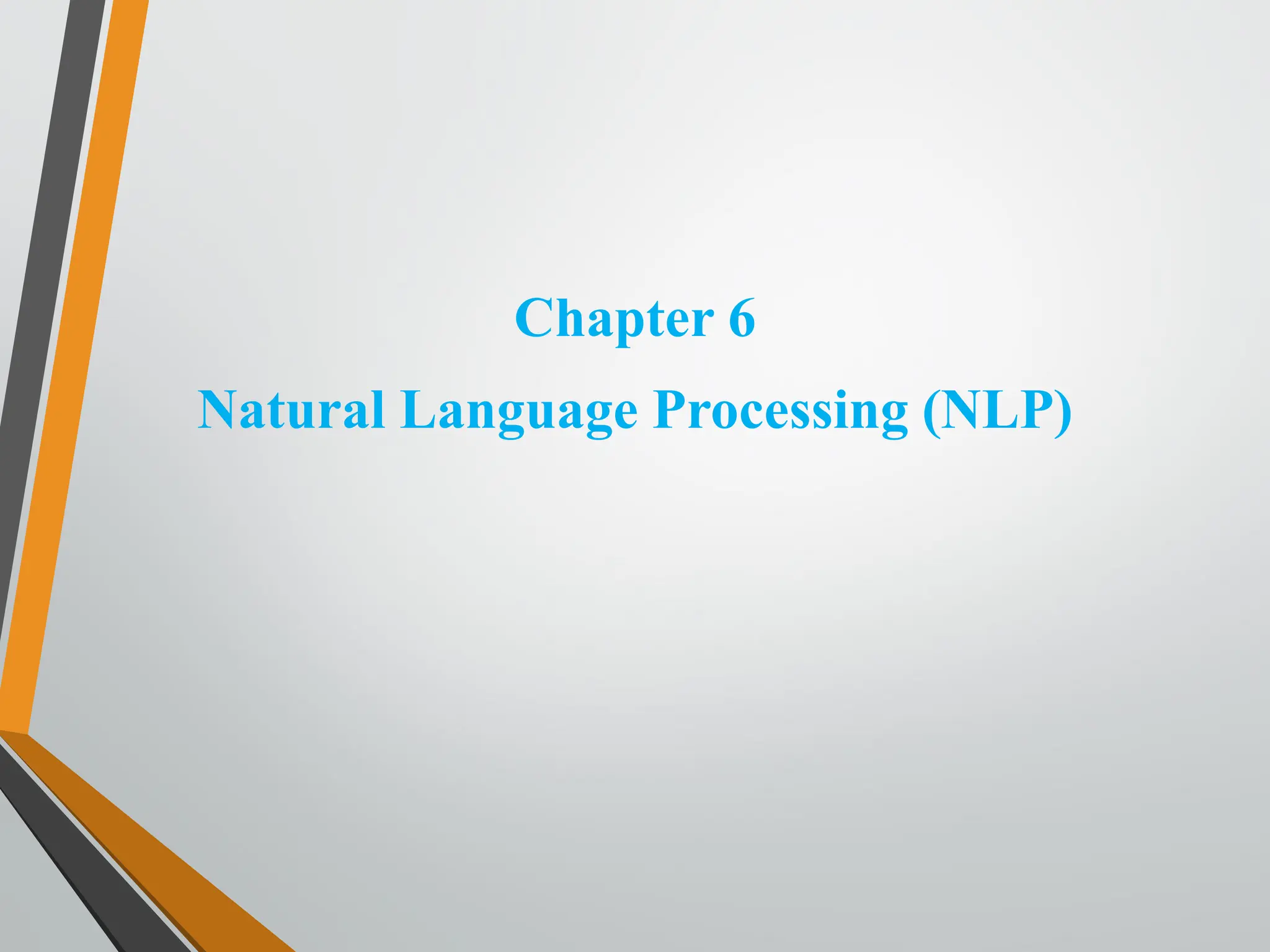 Chapter 6

Natural Language Processing (NLP)